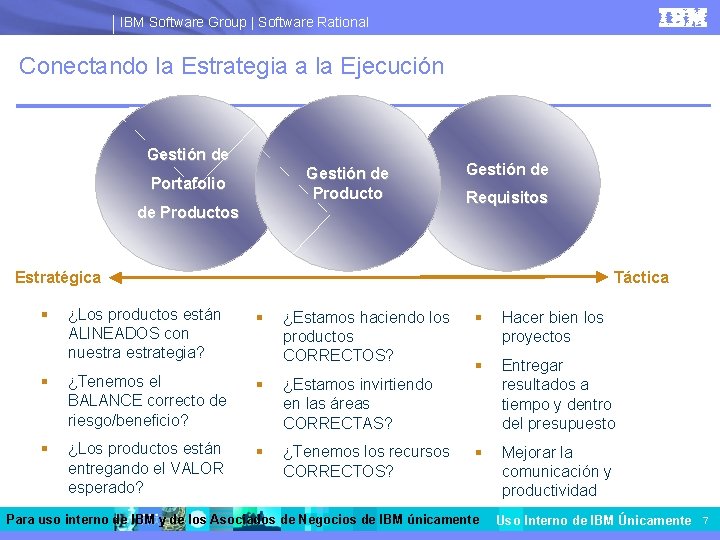 IBM Software Group | Software Rational

IBM

Conectando la Estrategia a la Ejecución

Gestión de Portafolio de Productos

Gestión de Producto

Gestión de Requisitos

Estratégica

Táctica

▪ ¿Los productos están ALINEADOS con nuestra estrategia?

▪ ¿Tenemos el BALANCE correcto de riesgo/beneficio?

▪ ¿Los productos están entregando el VALOR esperado?

▪ ¿Estamos haciendo los productos CORRECTOS?

▪ ¿Estamos invirtiendo en las áreas CORRECTAS?

▪ ¿Tenemos los recursos CORRECTOS?

▪ Hacer bien los proyectos

▪ Entregar resultados a tiempo y dentro del presupuesto

▪ Mejorar la comunicación y productividad

Para uso interno de IBM y de los Asociados de Negocios de IBM únicamente

Uso Interno de IBM Únicamente 7